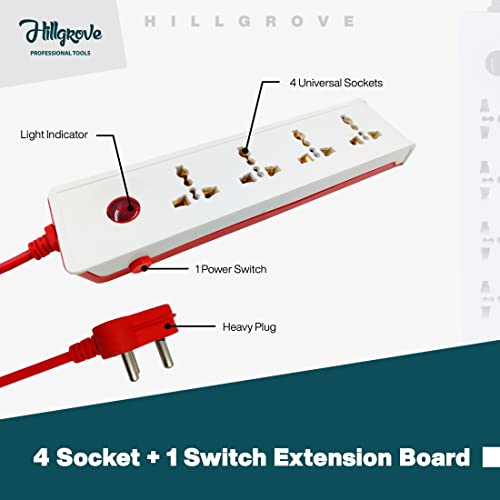 Hillgrove
PROFESSIONAL TOOLS

HILLGROVE

4 Universal Sockets

Light Indicator

1 Power Switch

Heavy Plug

4 Socket + 1 Switch Extension Board